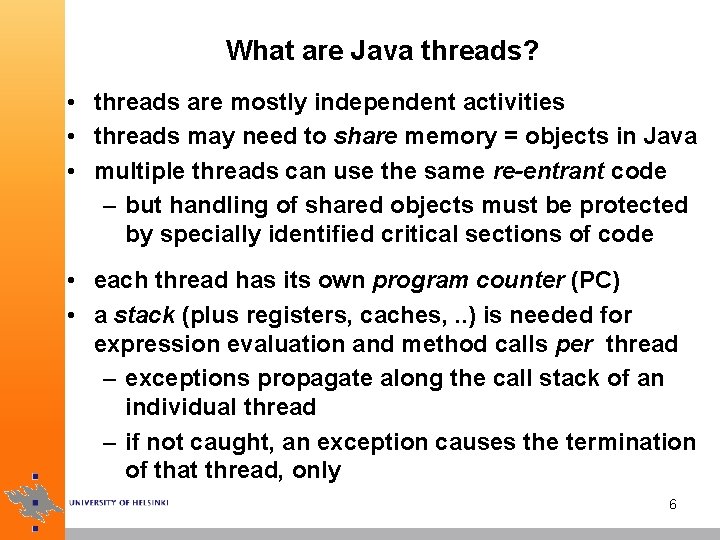 What are Java threads?

• threads are mostly independent activities
• threads may need to share memory = objects in Java
• multiple threads can use the same re-entrant code
  – but handling of shared objects must be protected by specially identified critical sections of code
• each thread has its own program counter (PC)
• a stack (plus registers, caches, ..) is needed for expression evaluation and method calls per thread
  – exceptions propagate along the call stack of an individual thread
  – if not caught, an exception causes the termination of that thread, only

UNIVERSITY OF HELSINKI

6